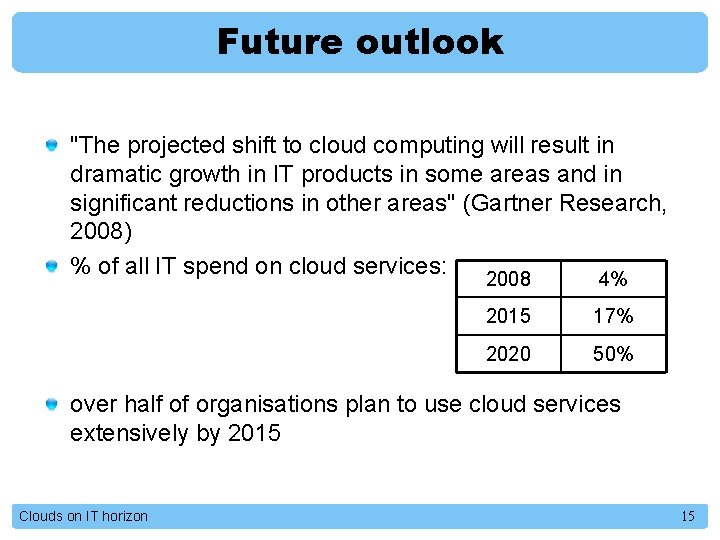 Future outlook

"The projected shift to cloud computing will result in dramatic growth in IT products in some areas and in significant reductions in other areas" (Gartner Research, 2008)

% of all IT spend on cloud services:

| 2008 | 4% |
|---|---|
| 2015 | 17% |
| 2020 | 50% |

over half of organisations plan to use cloud services extensively by 2015

Clouds on IT horizon

15